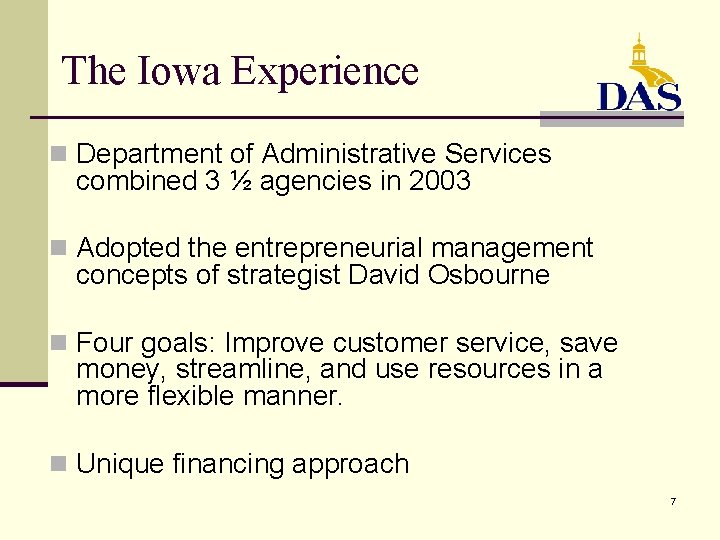 The Iowa Experience

DAS

Department of Administrative Services combined 3 ½ agencies in 2003

Adopted the entrepreneurial management concepts of strategist David Osbourne

Four goals: Improve customer service, save money, streamline, and use resources in a more flexible manner.

Unique financing approach

7